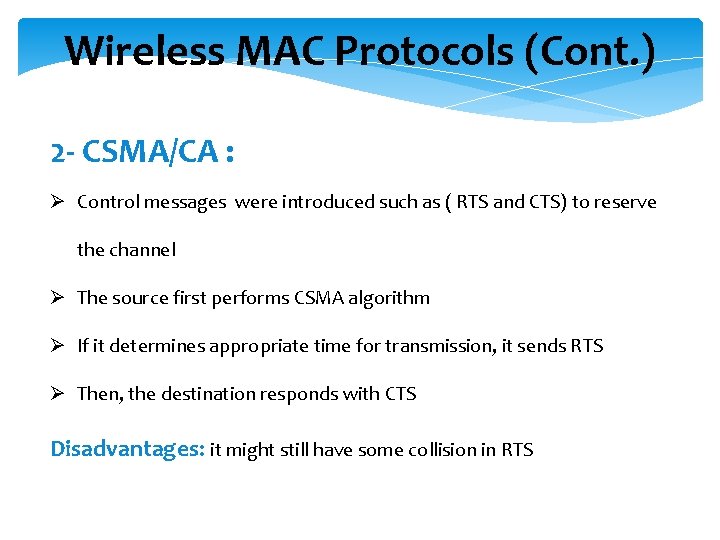 Wireless MAC Protocols (Cont.)

2- CSMA/CA :

➢ Control messages were introduced such as ( RTS and CTS) to reserve the channel

➢ The source first performs CSMA algorithm

➢ If it determines appropriate time for transmission, it sends RTS

➢ Then, the destination responds with CTS

Disadvantages: it might still have some collision in RTS